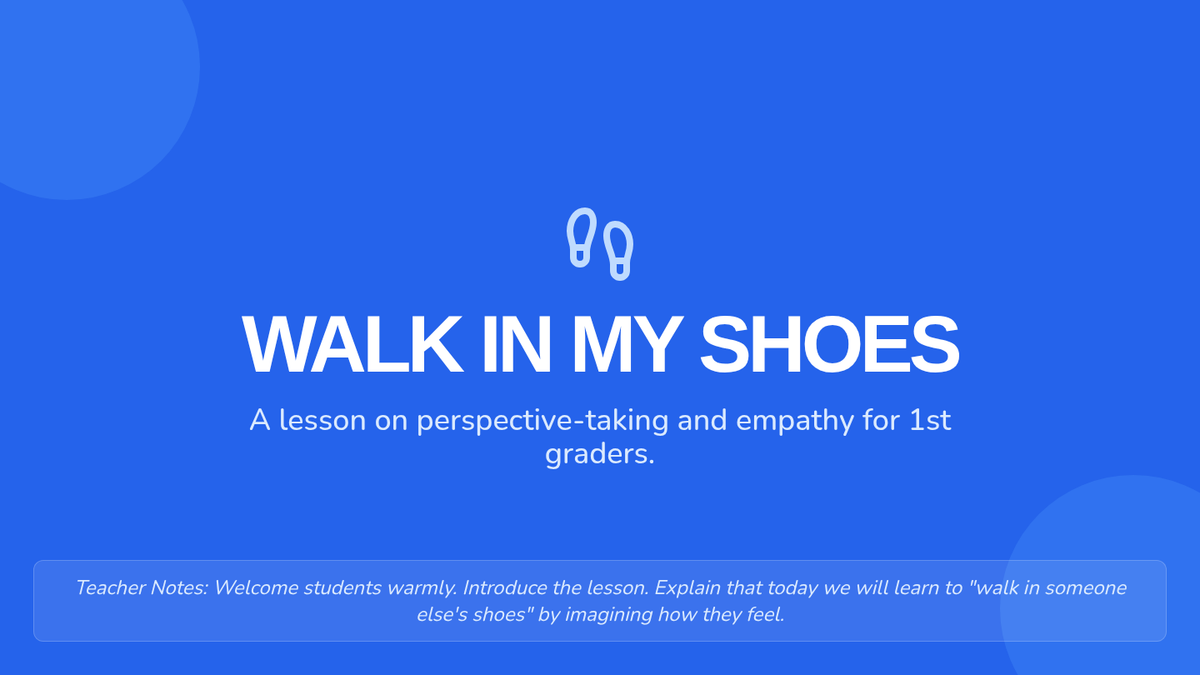 WALK IN MY SHOES

A lesson on perspective-taking and empathy for 1st graders.

Teacher Notes: Welcome students warmly. Introduce the lesson. Explain that today we will learn to "walk in someone else's shoes" by imagining how they feel.